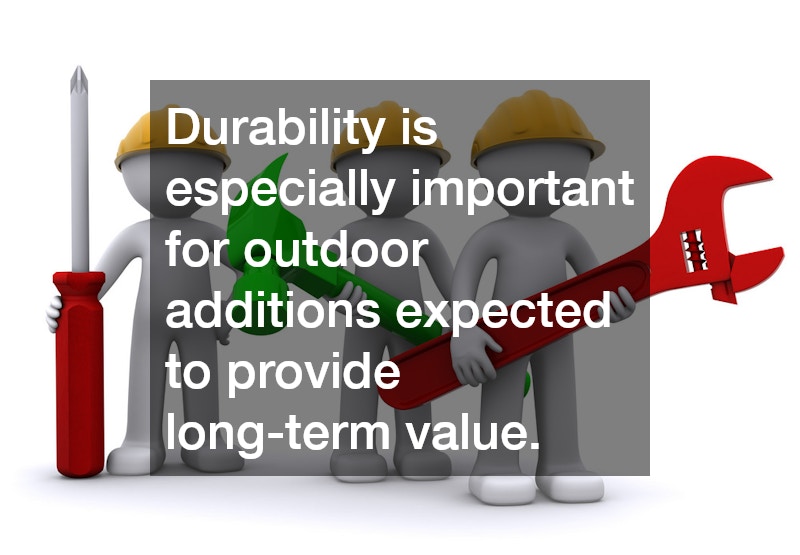 Durability is especially important for outdoor additions expected to provide long-term value.